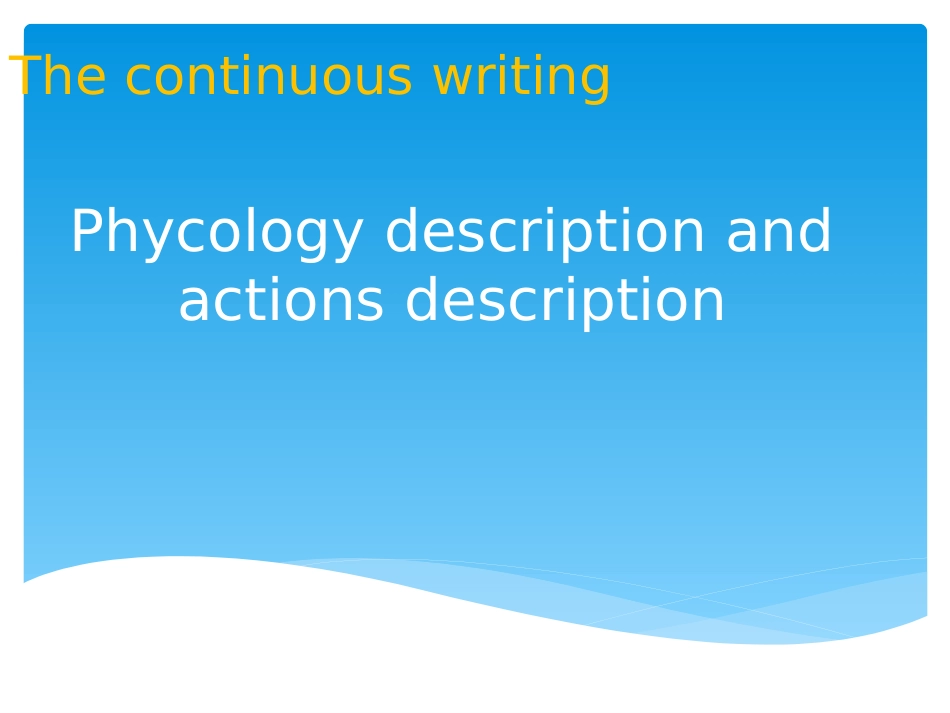 The continuous writing

Phycology description and actions description